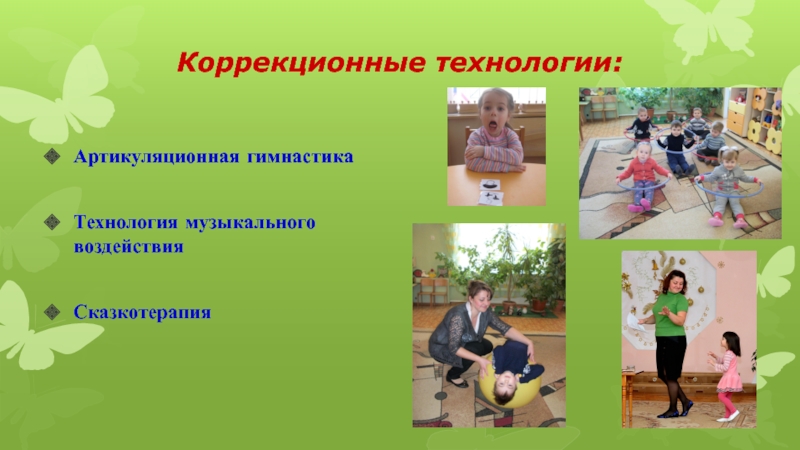 Коррекционные технологии:

Артикуляционная гимнастика

Технология музыкального воздействия

Сказкотерапия